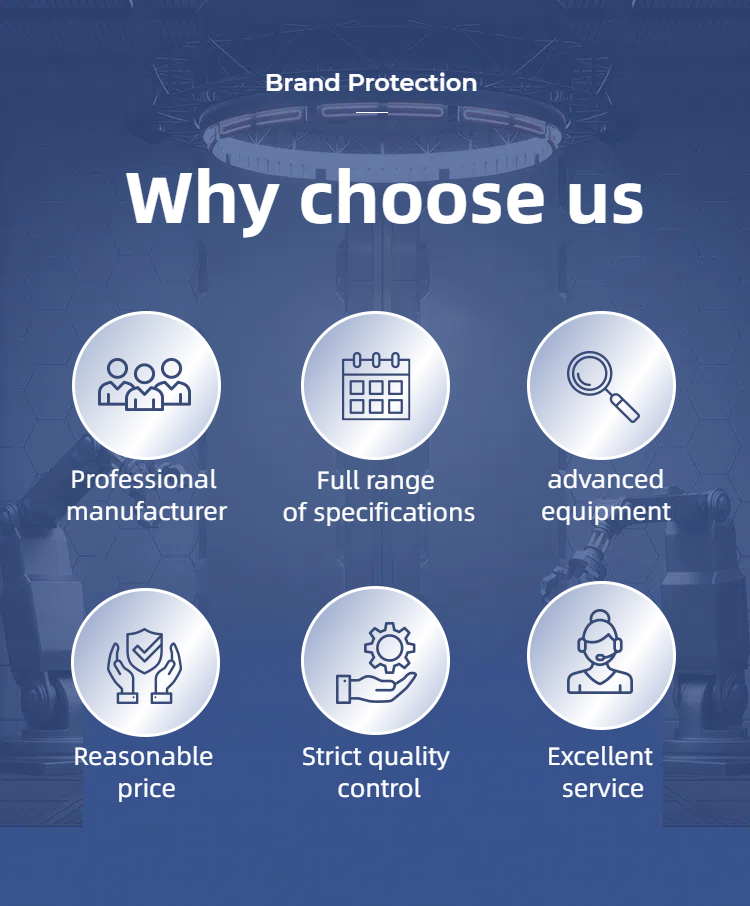 Brand Protection

Why choose us

Professional manufacturer

Full range of specifications

advanced equipment

Reasonable price

Strict quality control

Excellent service